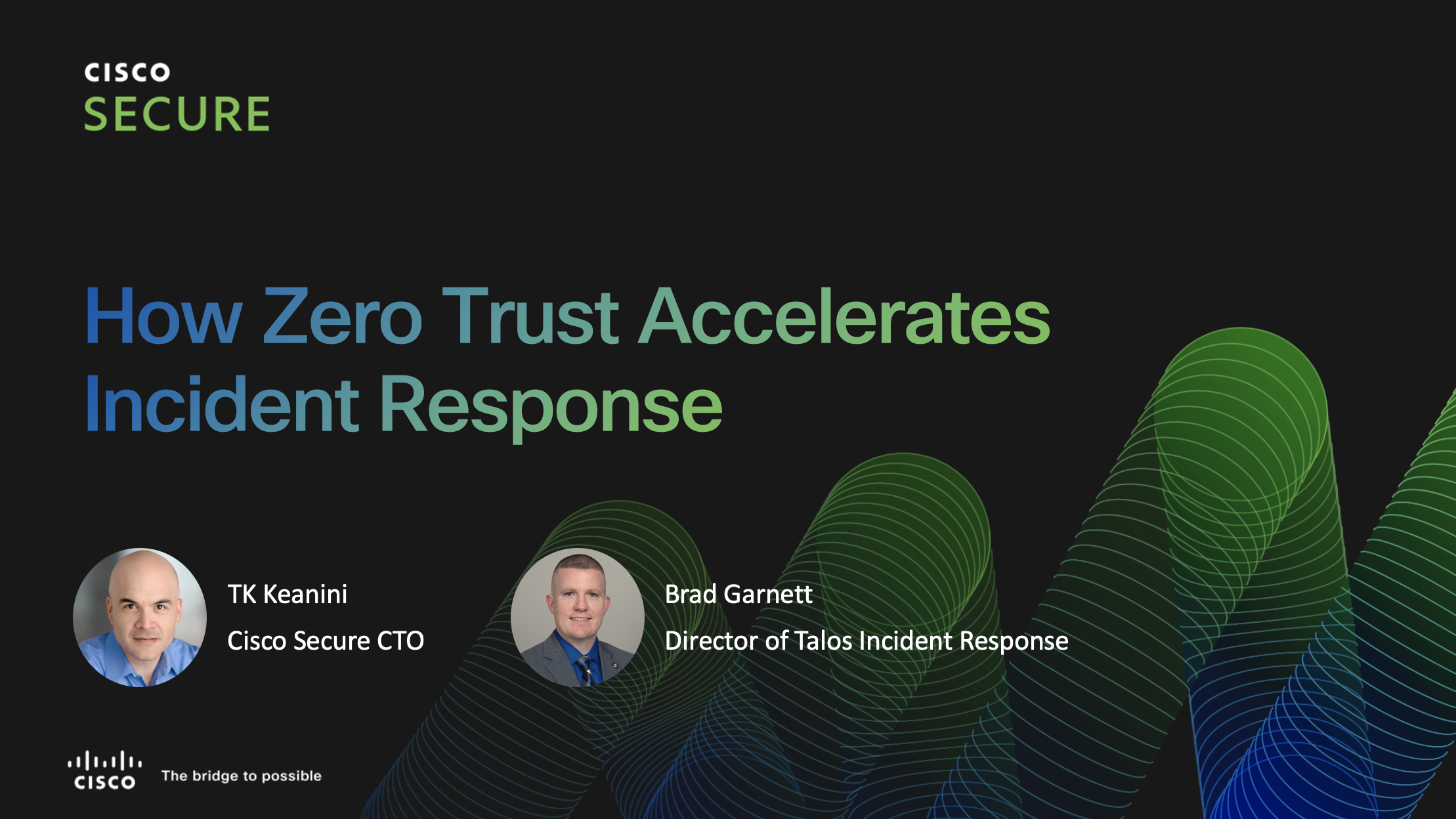 CISCO
SECURE

How Zero Trust Accelerates Incident Response

TK Keanini
Cisco Secure CTO

Brad Garnett
Director of Talos Incident Response

CISCO The bridge to possible